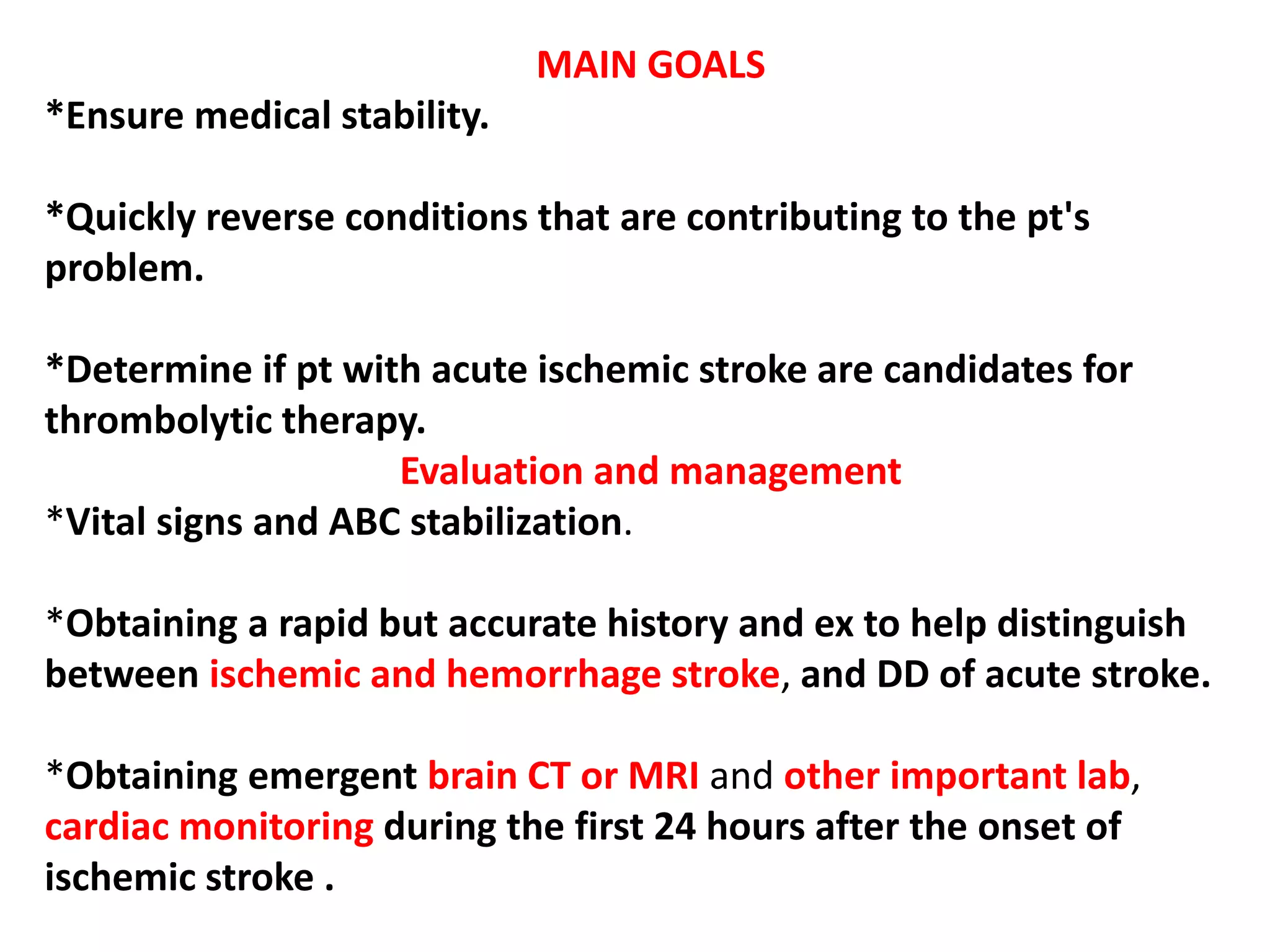 MAIN GOALS

*Ensure medical stability.

*Quickly reverse conditions that are contributing to the pt's problem.

*Determine if pt with acute ischemic stroke are candidates for thrombolytic therapy.

Evaluation and management

*Vital signs and ABC stabilization.

*Obtaining a rapid but accurate history and ex to help distinguish between ischemic and hemorrhage stroke, and DD of acute stroke.

*Obtaining emergent brain CT or MRI and other important lab, cardiac monitoring during the first 24 hours after the onset of ischemic stroke .